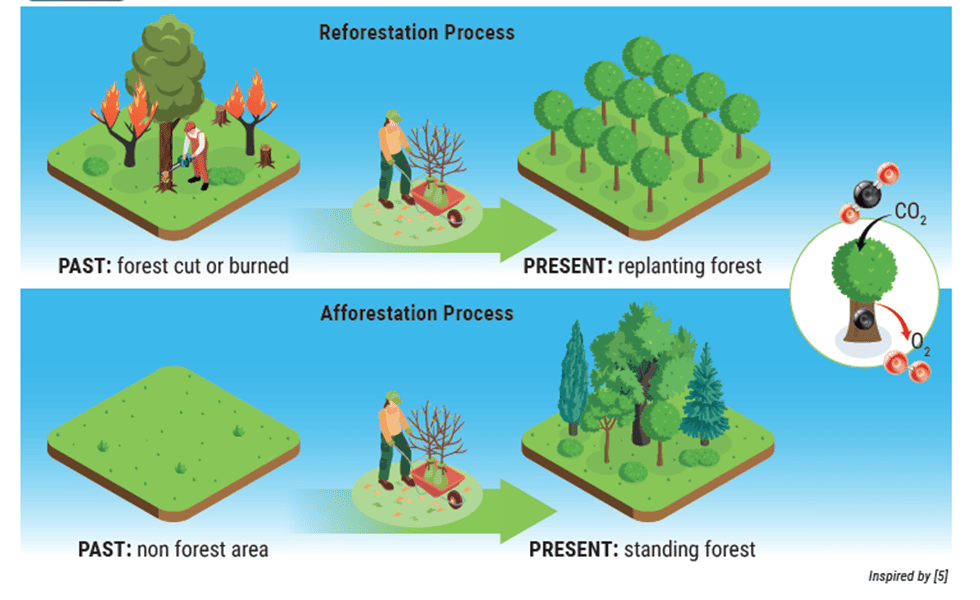 Reforestation Process

PAST: forest cut or burned

PRESENT: replanting forest

$CO_2$

$O_2$

Afforestation Process

PAST: non forest area

PRESENT: standing forest

Inspired by [5]